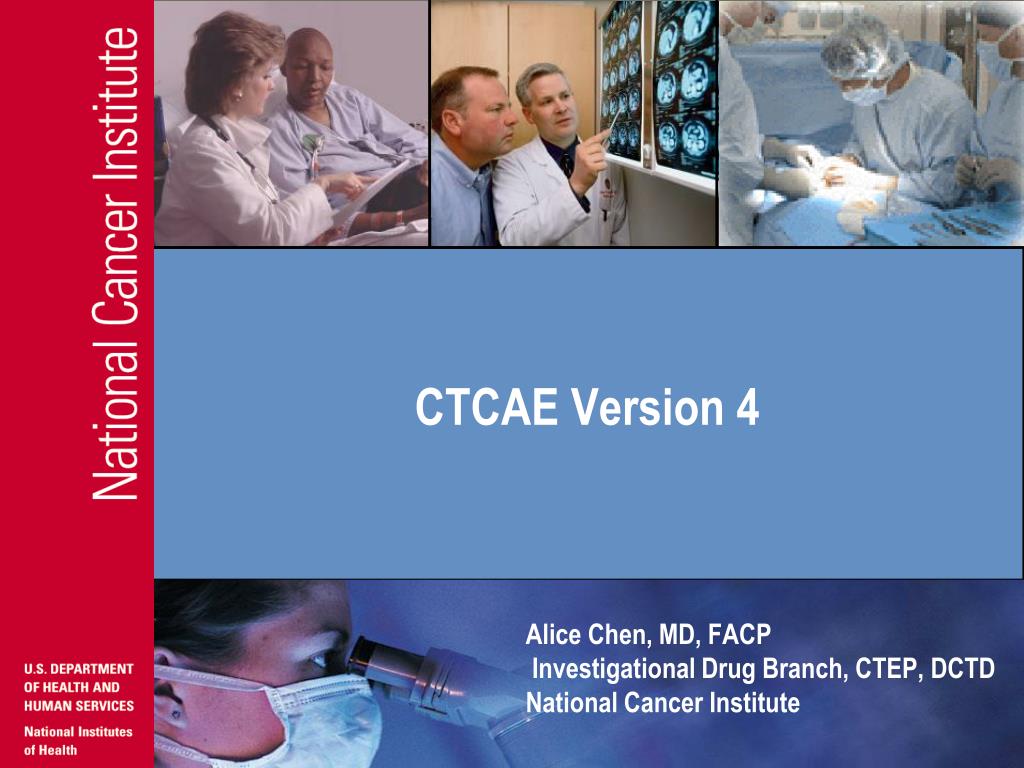 National Cancer Institute

CTCAE Version 4

Alice Chen, MD, FACP
Investigational Drug Branch, CTEP, DCTD
National Cancer Institute

U.S. DEPARTMENT OF HEALTH AND HUMAN SERVICES
National Institutes of Health